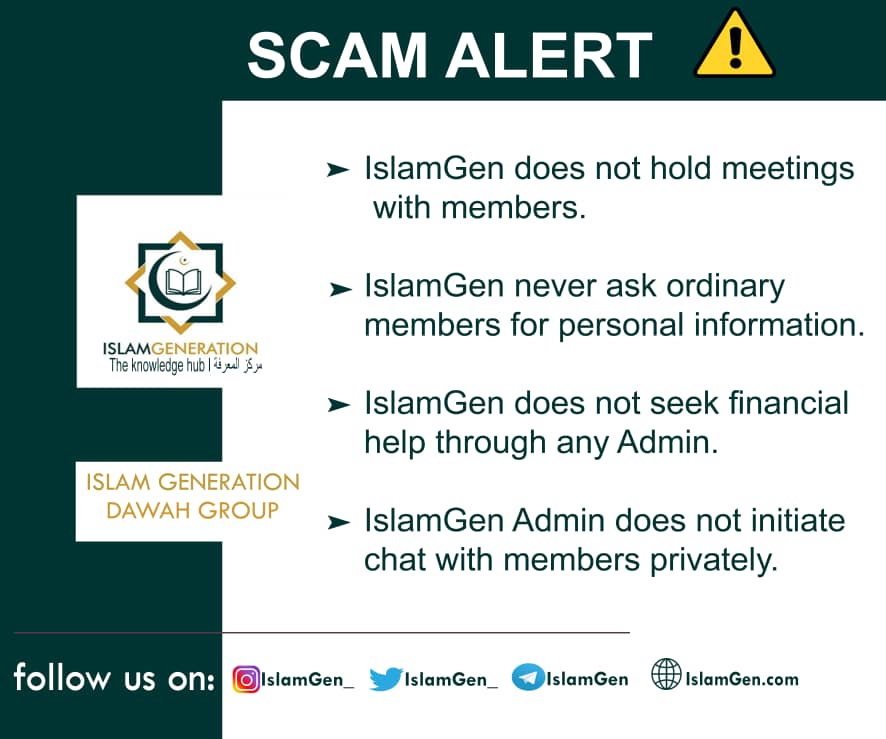 SCAM ALERT

ISLAMGENERATION
The knowledge hub | مركز المعرفة

ISLAM GENERATION DAWAH GROUP

➤ IslamGen does not hold meetings with members.

➤ IslamGen never ask ordinary members for personal information.

➤ IslamGen does not seek financial help through any Admin.

➤ IslamGen Admin does not initiate chat with members privately.

follow us on: IslamGen_ IslamGen_ IslamGen IslamGen.com